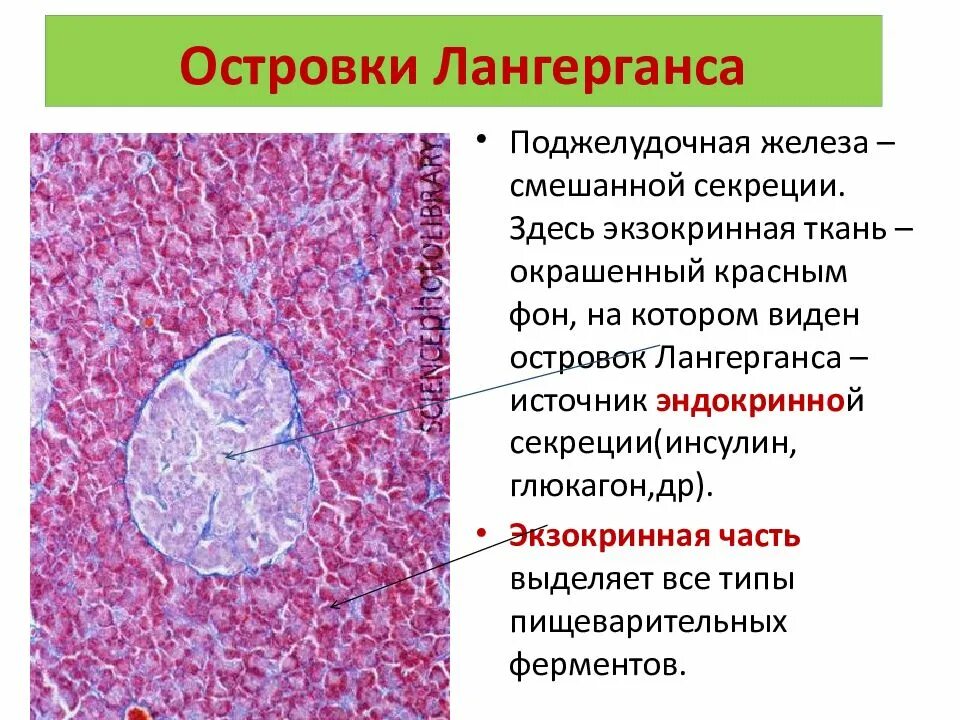 Островки Лангерганса

SCIENCEPHOTOLIBRARY

• Поджелудочная железа – смешанной секреции. Здесь экзокринная ткань – окрашенный красным фон, на котором виден островок Лангерганса – источник эндокринной секреции(инсулин, глюкагон,др).

• Экзокринная часть выделяет все типы пищеварительных ферментов.